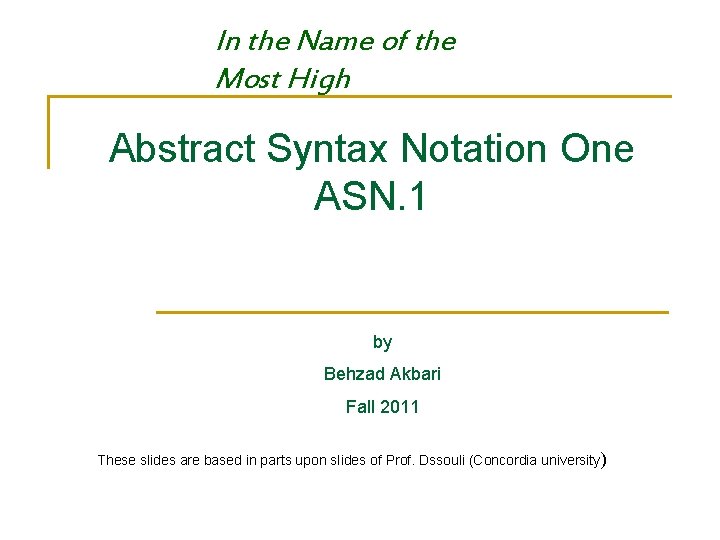 In the Name of the Most High

Abstract Syntax Notation One ASN.1

by

Behzad Akbari

Fall 2011

These slides are based in parts upon slides of Prof. Dssouli (Concordia university)